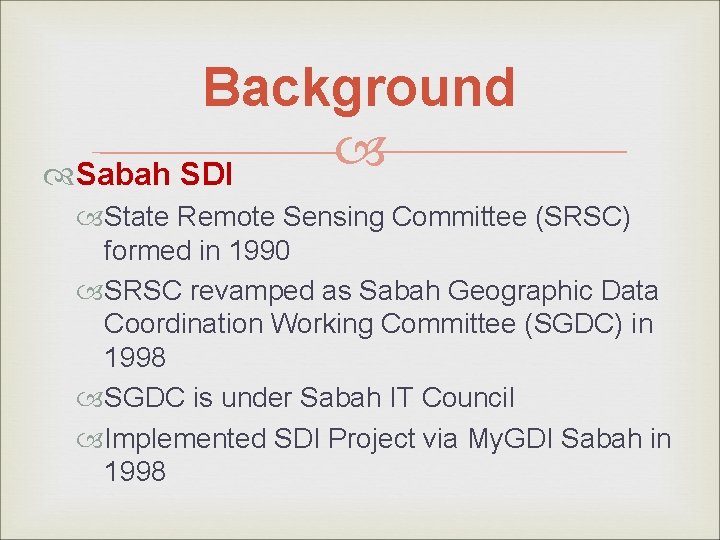 Background

Sabah SDI

State Remote Sensing Committee (SRSC) formed in 1990

SRSC revamped as Sabah Geographic Data Coordination Working Committee (SGDC) in 1998

SGDC is under Sabah IT Council

Implemented SDI Project via MyGDI Sabah in 1998